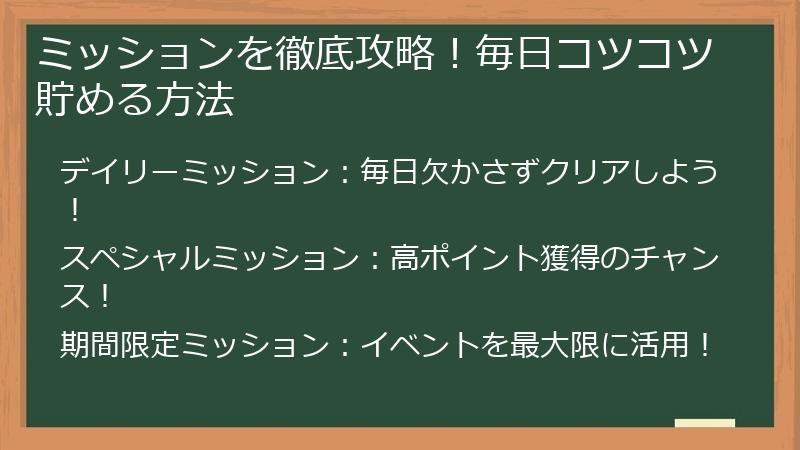 ミッションを徹底攻略！毎日コツコツ貯める方法

デイリーミッション：毎日欠かさずクリアしよう！

スペシャルミッション：高ポイント獲得のチャンス！

期間限定ミッション：イベントを最大限に活用！